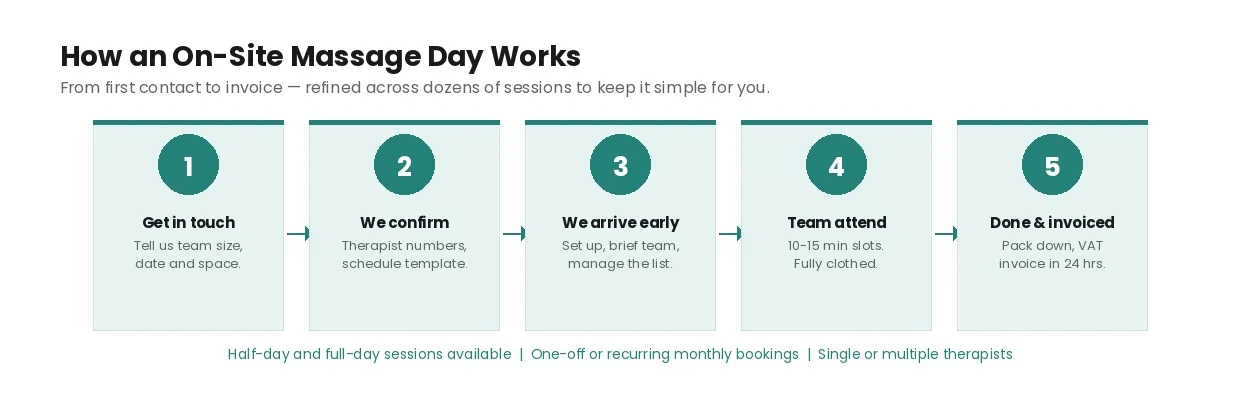 How an On-Site Massage Day Works

From first contact to invoice — refined across dozens of sessions to keep it simple for you.

1

Get in touch

Tell us team size, date and space.

2

We confirm

Therapist numbers, schedule template.

3

We arrive early

Set up, brief team, manage the list.

4

Team attend

10-15 min slots. Fully clothed.

5

Done & invoiced

Pack down, VAT invoice in 24 hrs.

Half-day and full-day sessions available | One-off or recurring monthly bookings | Single or multiple therapists